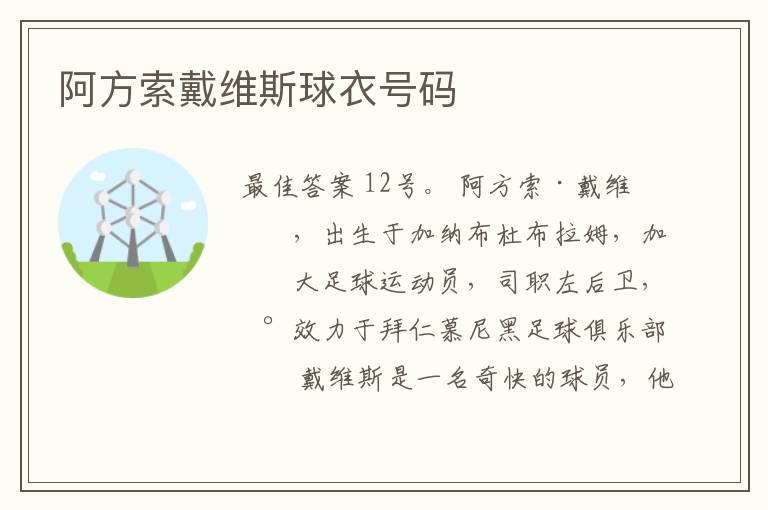 阿方索戴维斯球衣号码

最佳答案 12号。 阿方索·戴维

，出生于加纳布杜布拉姆，加

大足球运动员，司职左后卫，

。效力于拜仁慕尼黑足球俱乐部

戴维斯是一名奇快的球员，他